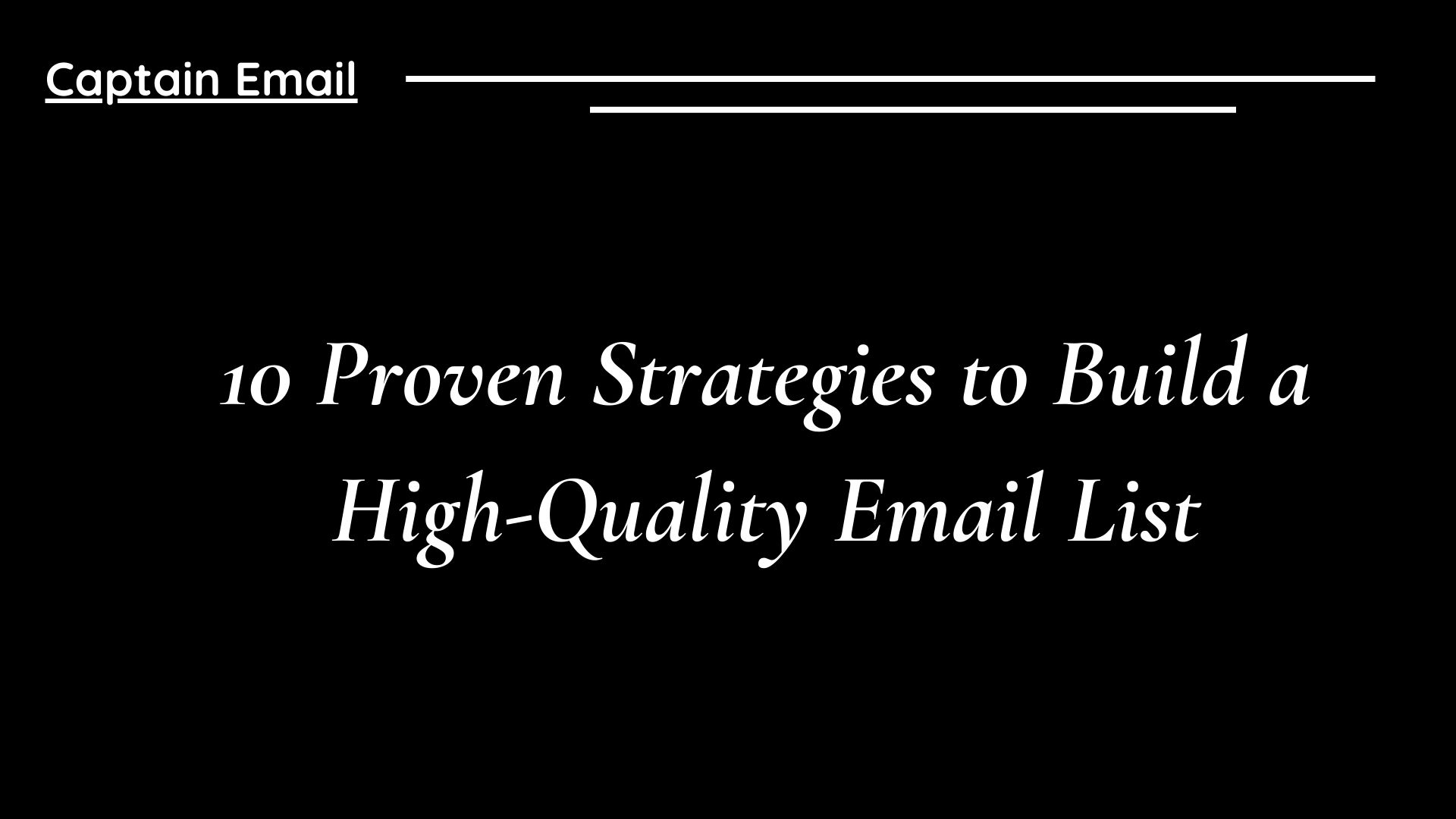 Captain Email

10 Proven Strategies to Build a High-Quality Email List